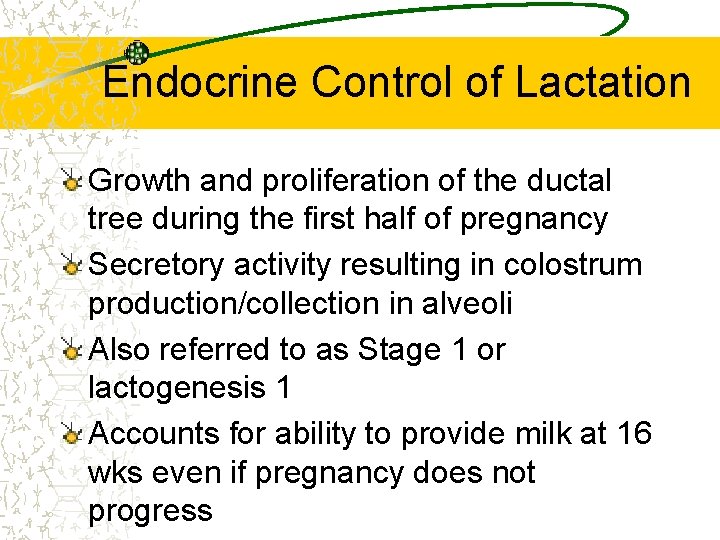 Endocrine Control of Lactation

Growth and proliferation of the ductal tree during the first half of pregnancy

Secretory activity resulting in colostrum production/collection in alveoli

Also referred to as Stage 1 or lactogenesis 1

Accounts for ability to provide milk at 16 wks even if pregnancy does not progress